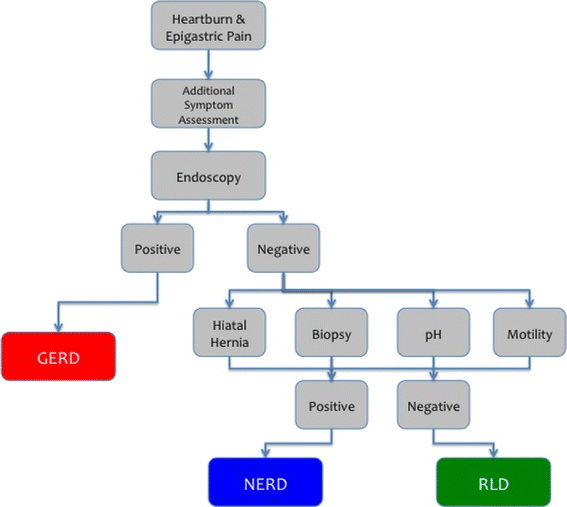 Heartburn & Epigastric Pain

Additional Symptom Assessment

Endoscopy

Positive

Negative

GERD

Hiatal Hernia

Biopsy

pH

Motility

Positive

Negative

NERD

RLD